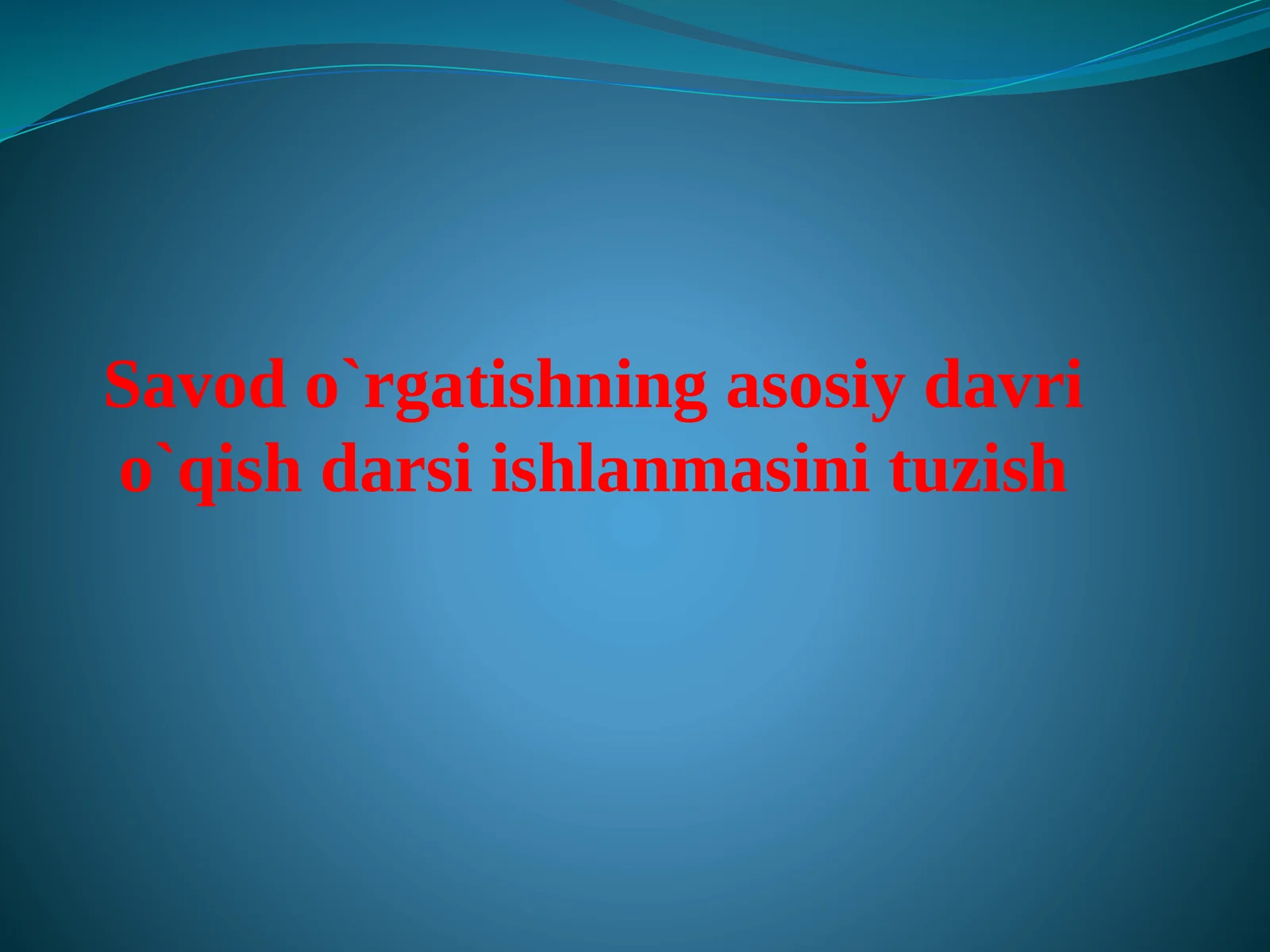 Savod o`rgatishning asosiy davri o`qish darsi ishlanmasini tuzish